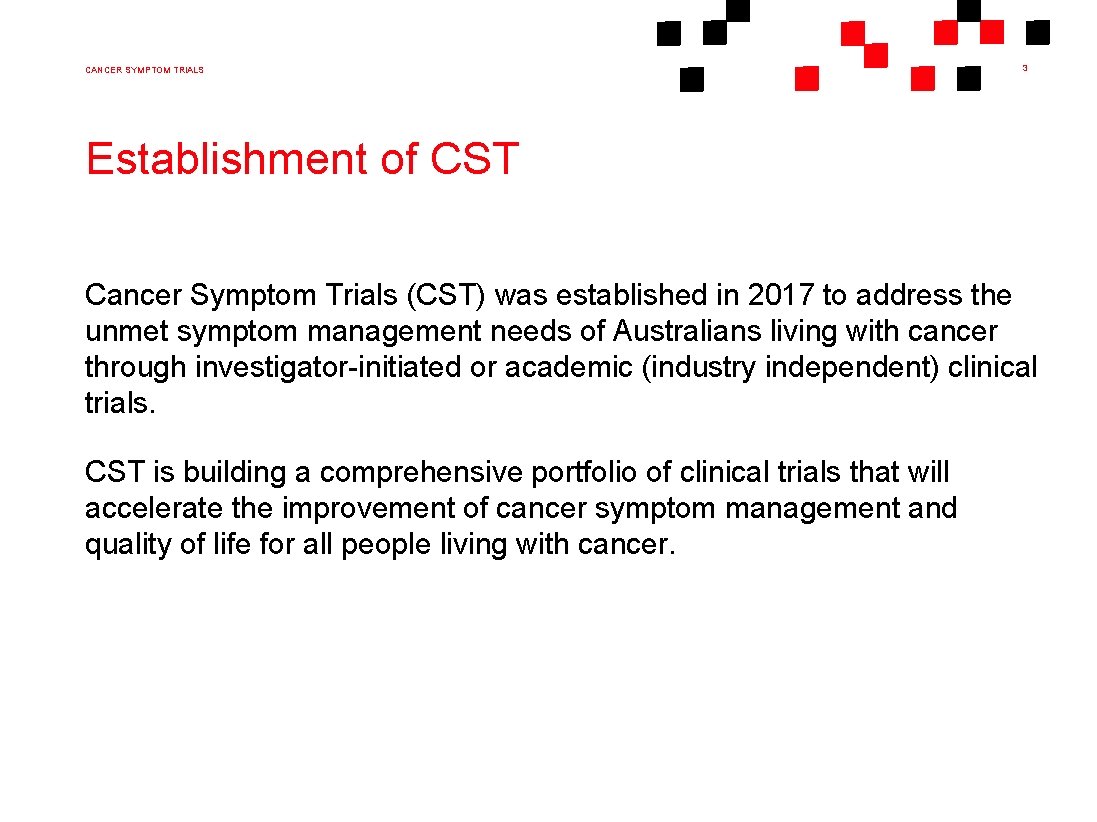 CANCER SYMPTOM TRIALS

3

Establishment of CST

Cancer Symptom Trials (CST) was established in 2017 to address the unmet symptom management needs of Australians living with cancer through investigator-initiated or academic (industry independent) clinical trials.

CST is building a comprehensive portfolio of clinical trials that will accelerate the improvement of cancer symptom management and quality of life for all people living with cancer.